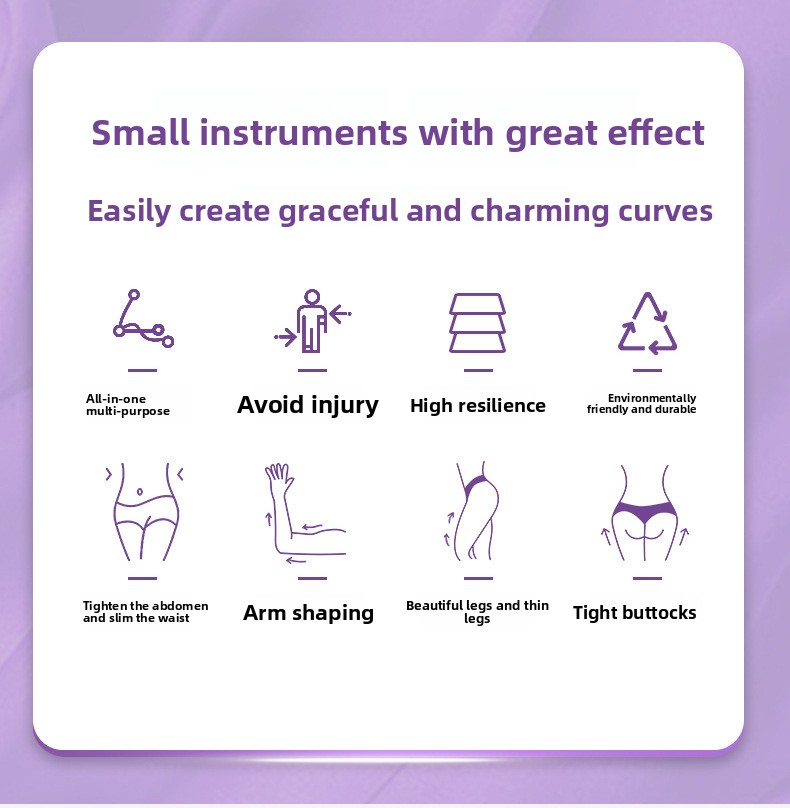 Small instruments with great effect

Easily create graceful and charming curves

All-in-one
multi-purpose

Avoid injury

High resilience

Environmentally
friendly and durable

Tighten the abdomen
and slim the waist

Arm shaping

Beautiful legs and thin
legs

Tight buttocks